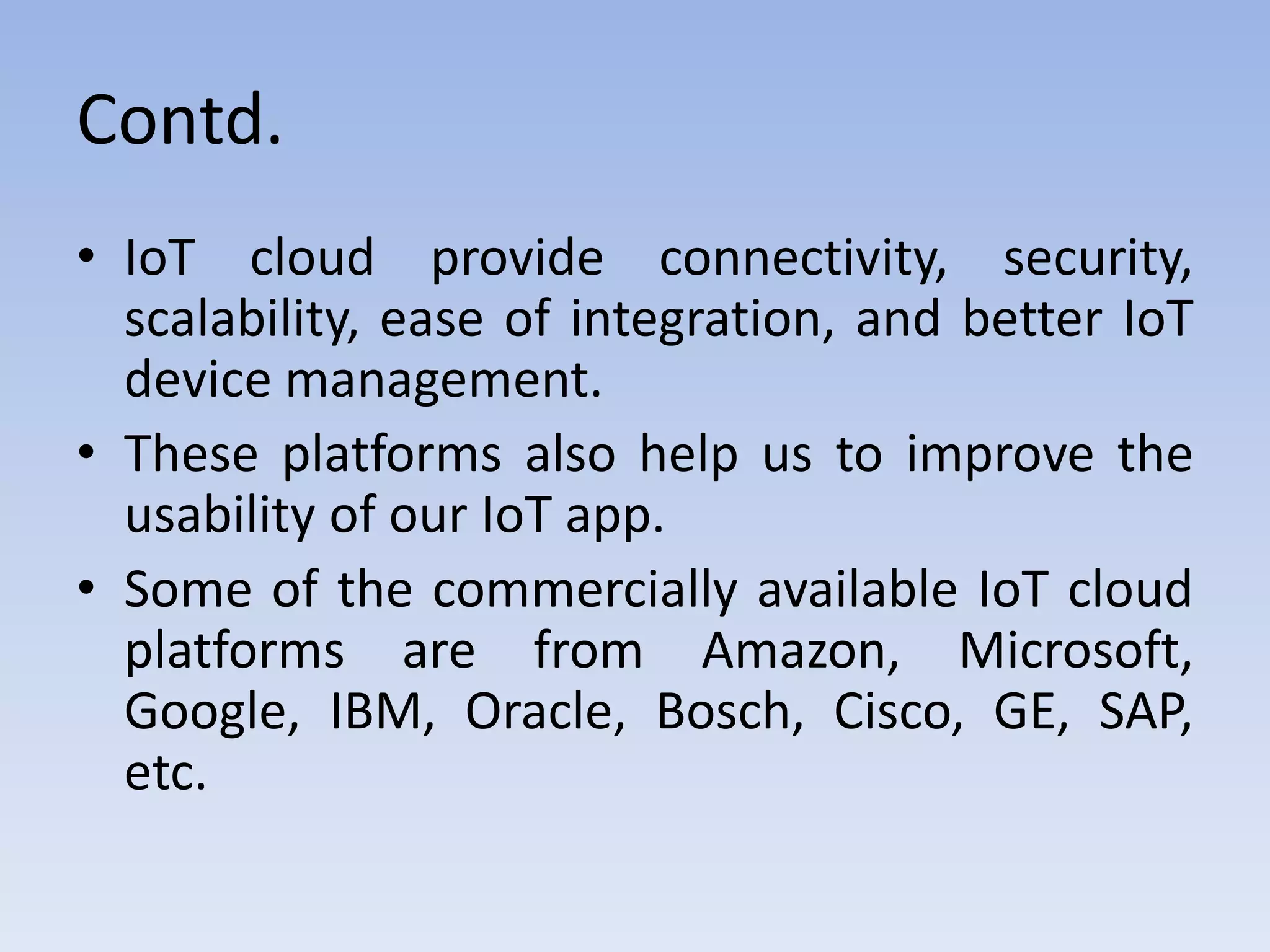 Contd.

• IoT cloud provide connectivity, security, scalability, ease of integration, and better IoT device management.

• These platforms also help us to improve the usability of our IoT app.

• Some of the commercially available IoT cloud platforms are from Amazon, Microsoft, Google, IBM, Oracle, Bosch, Cisco, GE, SAP, etc.